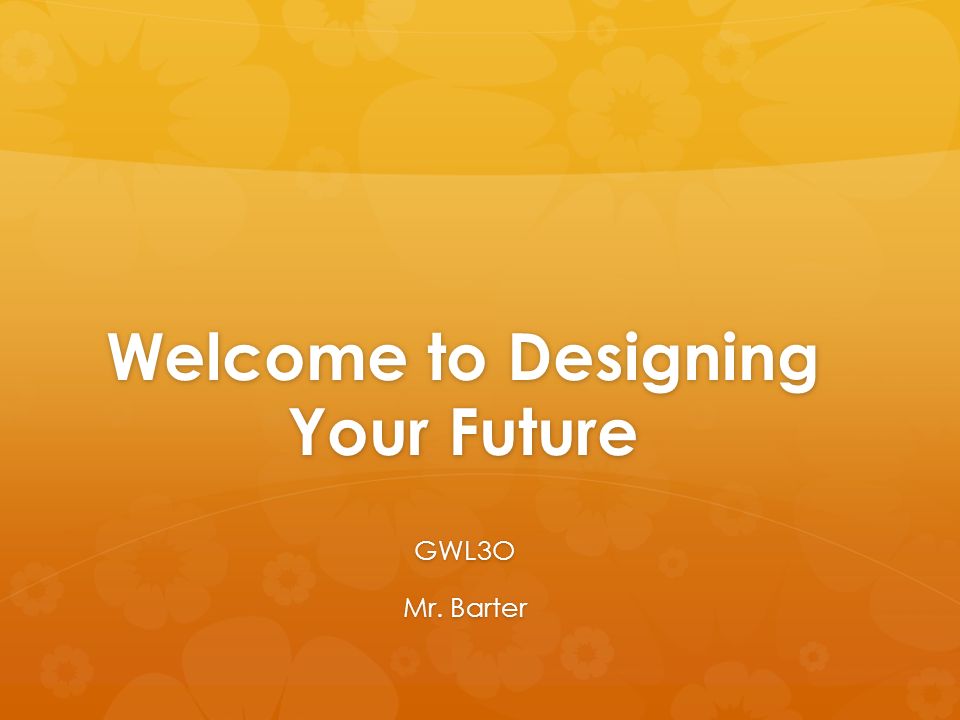 Welcome to Designing Your Future

GWL3O

Mr. Barter